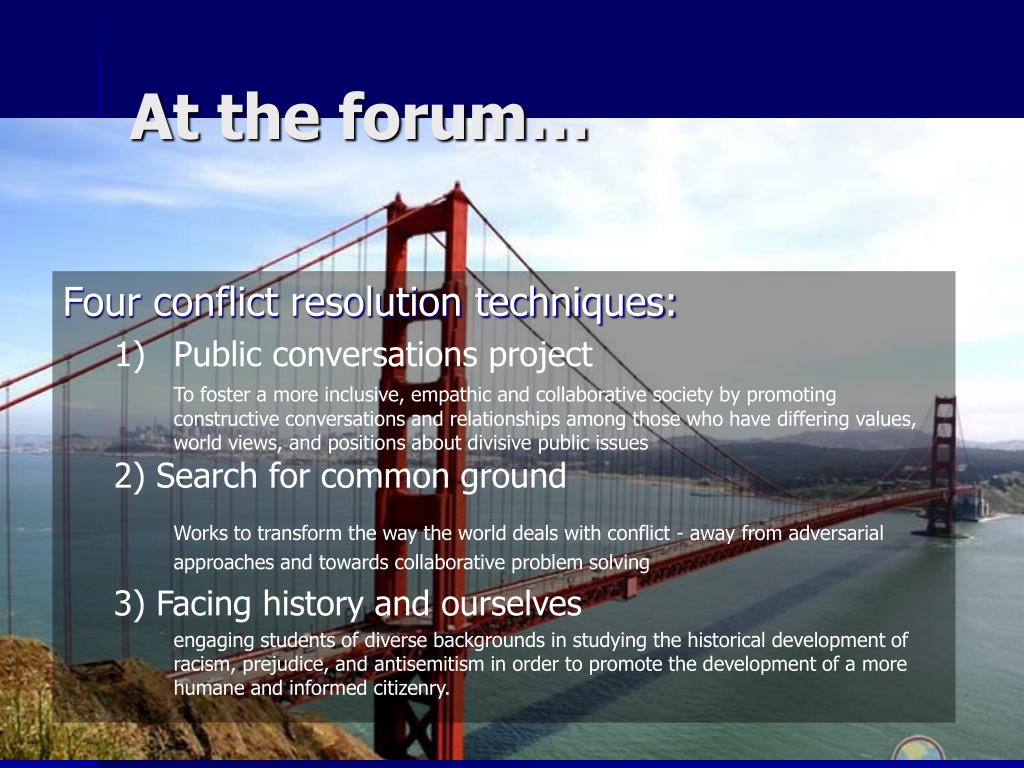 At the forum…

Four conflict resolution techniques:

1) Public conversations project

To foster a more inclusive, empathic and collaborative society by promoting constructive conversations and relationships among those who have differing values, world views, and positions about divisive public issues

2) Search for common ground

Works to transform the way the world deals with conflict - away from adversarial approaches and towards collaborative problem solving

3) Facing history and ourselves

engaging students of diverse backgrounds in studying the historical development of racism, prejudice, and antisemitism in order to promote the development of a more humane and informed citizenry.